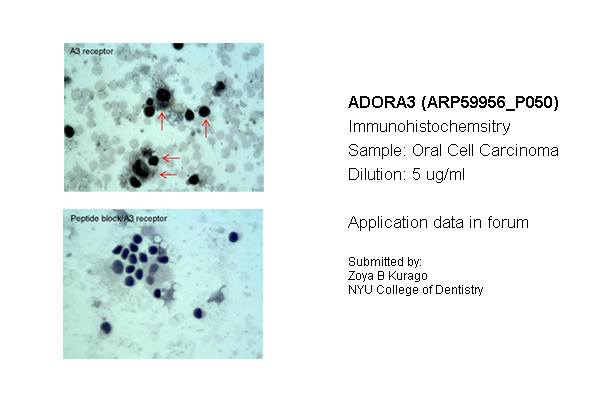 A3 receptor

Peptide block/A3 receptor

ADORA3 (ARP59956_P050)
Immunohistochemsitry
Sample: Oral Cell Carcinoma
Dilution: 5 ug/ml

Application data in forum

Submitted by:
Zoya B Kurago
NYU College of Dentistry